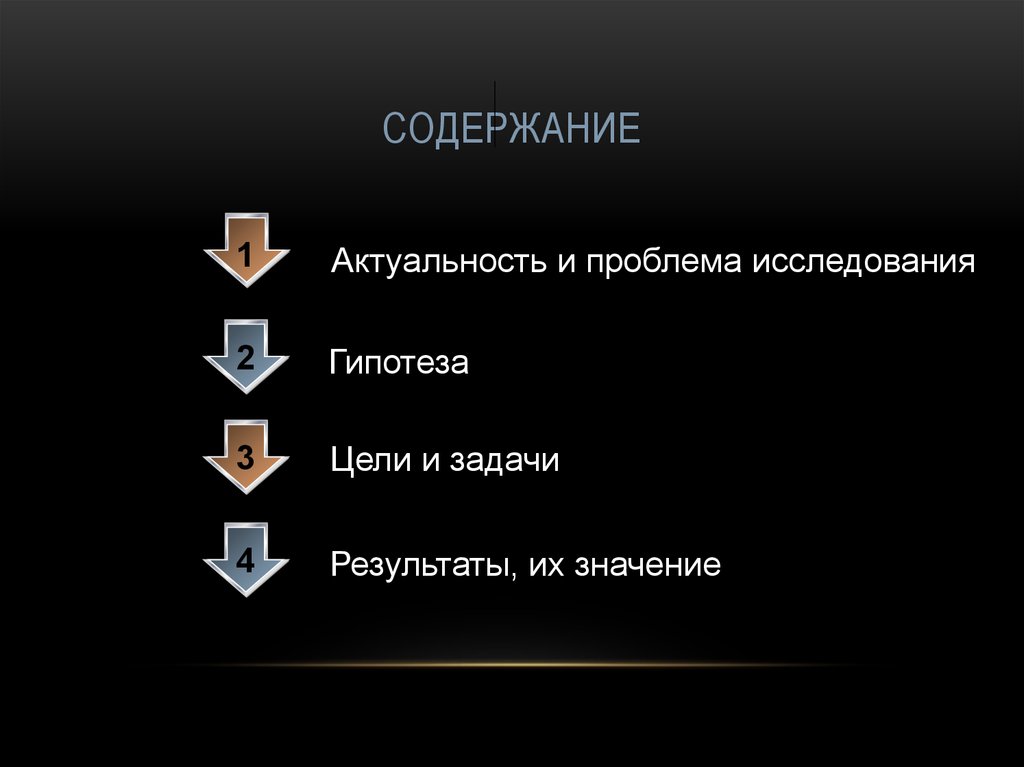 СОДЕРЖАНИЕ

1 Актуальность и проблема исследования

2 Гипотеза

3 Цели и задачи

4 Результаты, их значение